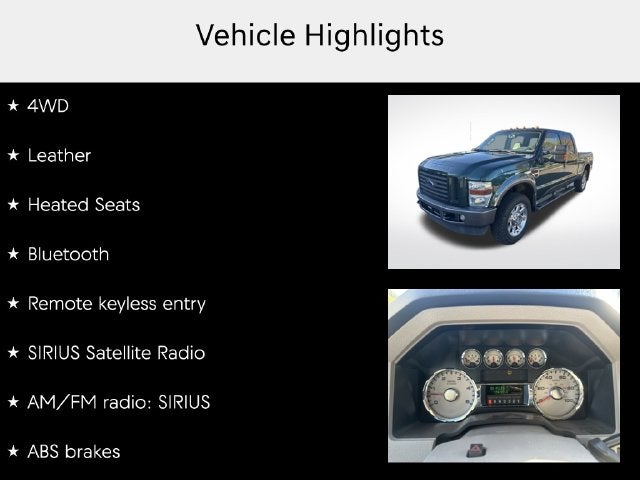 Vehicle Highlights

★ 4WD

★ Leather

★ Heated Seats

★ Bluetooth

★ Remote keyless entry

★ SIRIUS Satellite Radio

★ AM/FM radio: SIRIUS

★ ABS brakes